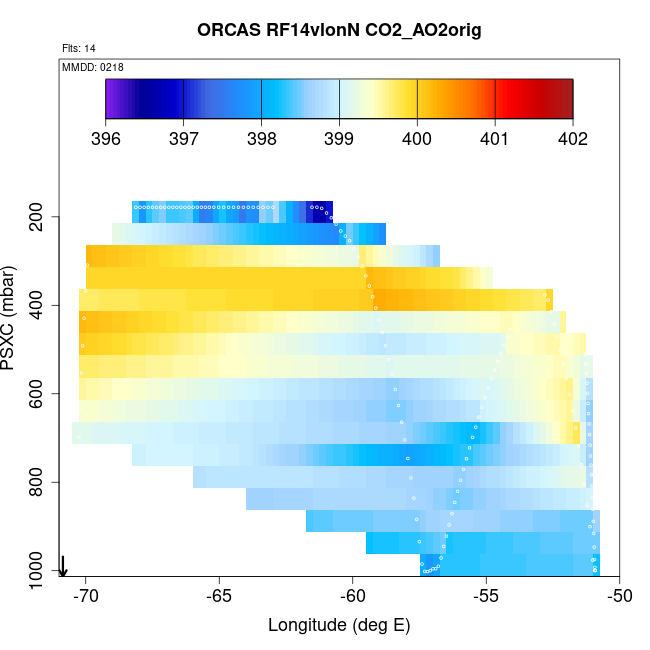 ORCAS RF14vlonN CO2_AO2orig

Flts: 14

MMDD: 0218

396 397 398 399 400 401 402

PSXC (mbar)

200
400
600
800
1000

-70 -65 -60 -55 -50

Longitude (deg E)